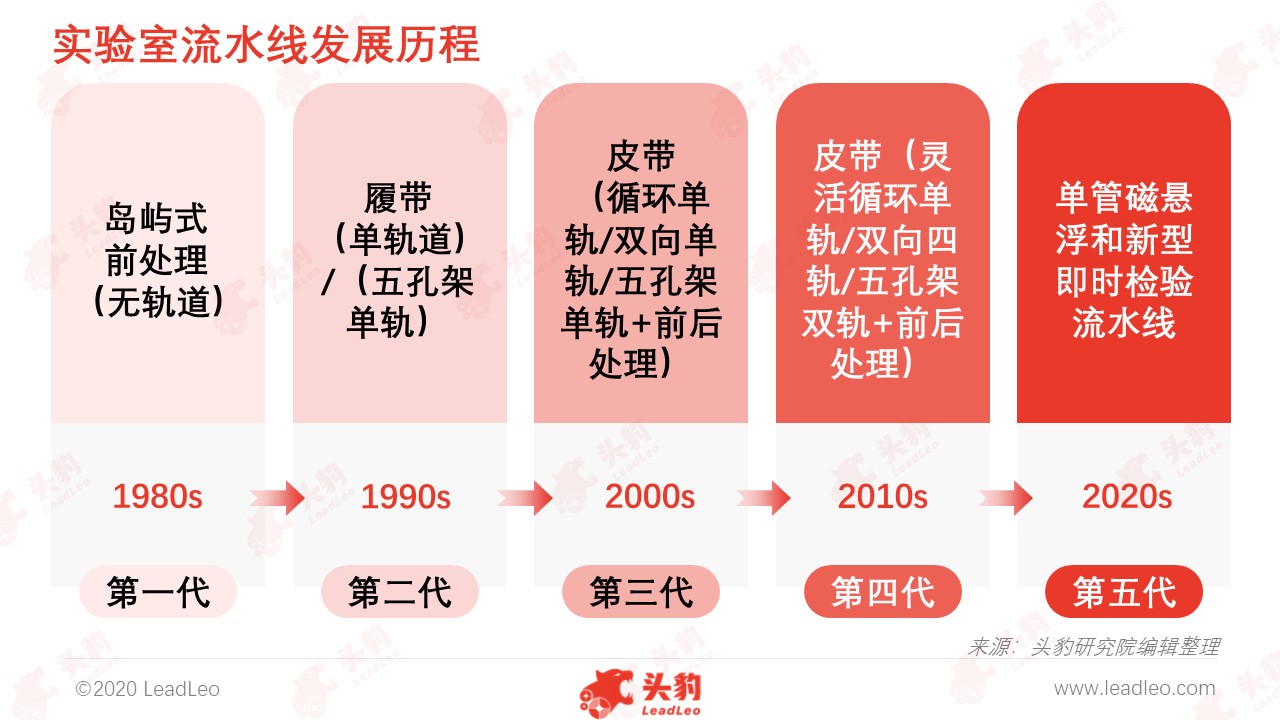 实验室流水线发展历程

岛屿式前处理（无轨道）

1980s

第一代

履带（单轨道）/（五孔架单轨）

1990s

第二代

皮带（循环单轨/双向单轨/五孔架单轨+前后处理）

2000s

第三代

皮带（灵活循环单轨/双向四轨/五孔架双轨+前后处理）

2010s

第四代

单管磁悬浮和新型即时检验流水线

2020s

第五代

来源：头豹研究院编辑整理

©2020 LeadLeo

头豹 LeadLeo

www.leadleo.com